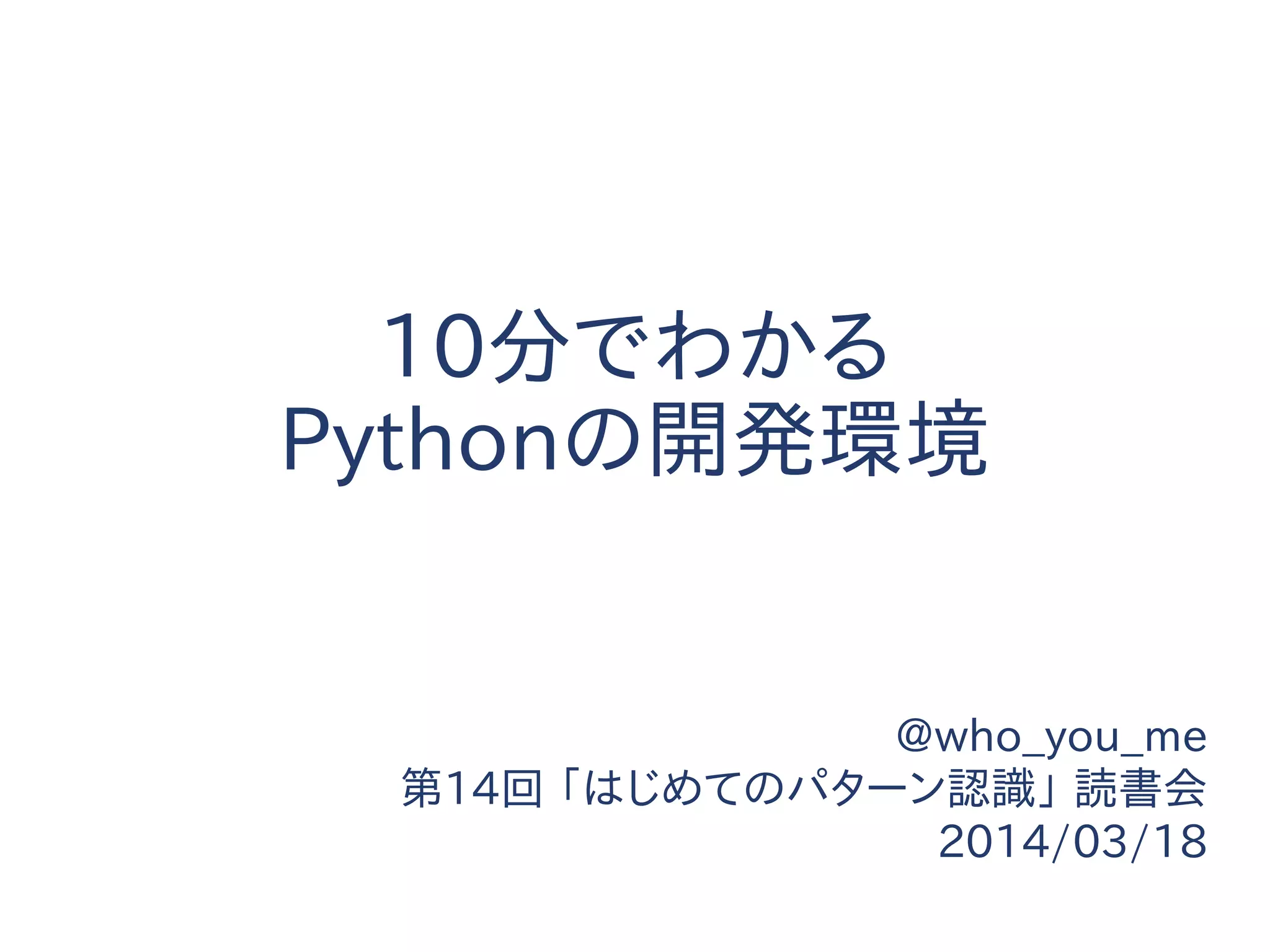 10分でわかる
Pythonの開発環境

@who_you_me
第14回「はじめてのパターン認識」読書会
2014/03/18